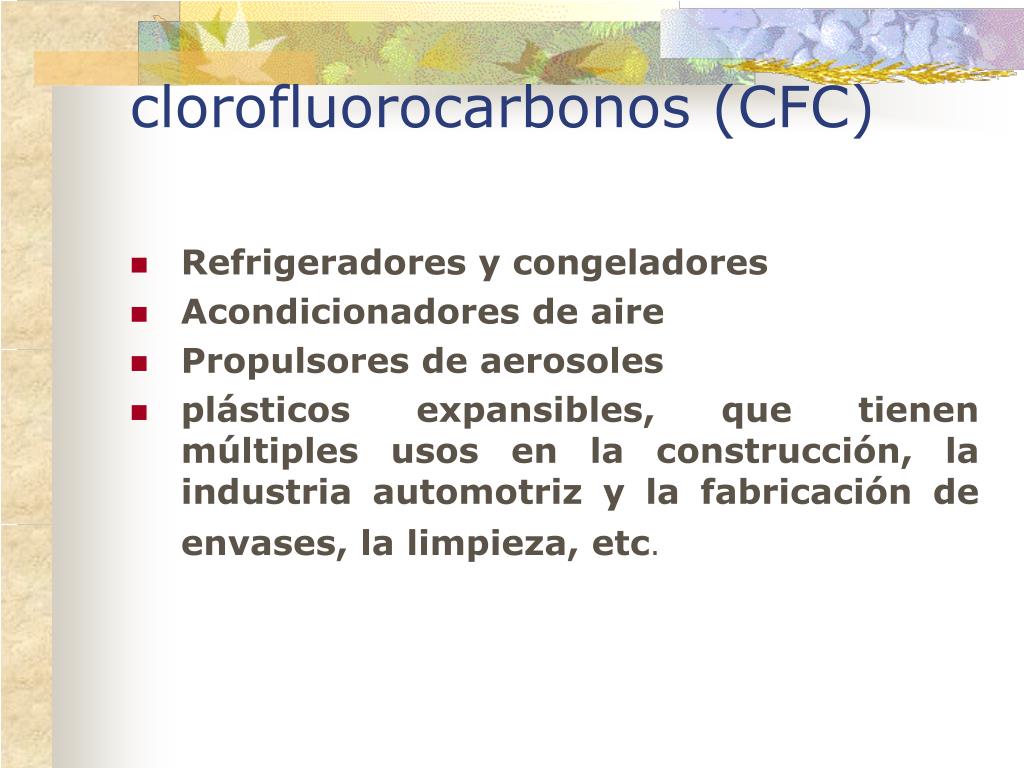 clorofluorocarbonos (CFC)

- Refrigeradores y congeladores
- Acondicionadores de aire
- Propulsores de aerosoles
- plásticos expansibles, que tienen múltiples usos en la construcción, la industria automotriz y la fabricación de envases, la limpieza, etc.